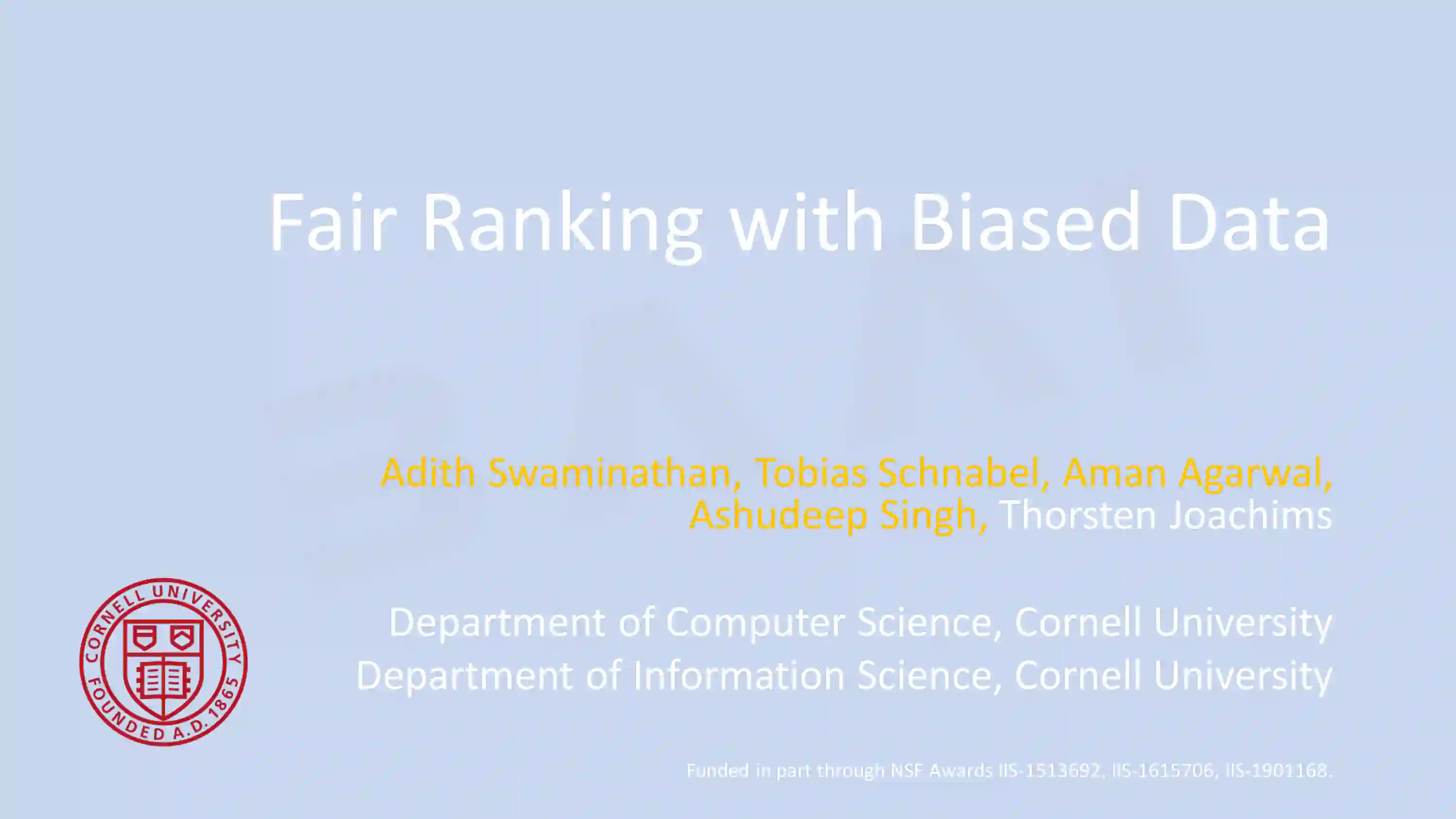 Fair Ranking with Biased Data

Adith Swaminathan, Tobias Schnabel, Aman Agarwal, Ashudeep Singh, Thorsten Joachims

CORNELL UNIVERSITY FOUNDED A.D. 1865

Department of Computer Science, Cornell University
Department of Information Science, Cornell University

Funded in part through NSF Awards IIS-1513692, IIS-1615706, IIS-1901168.